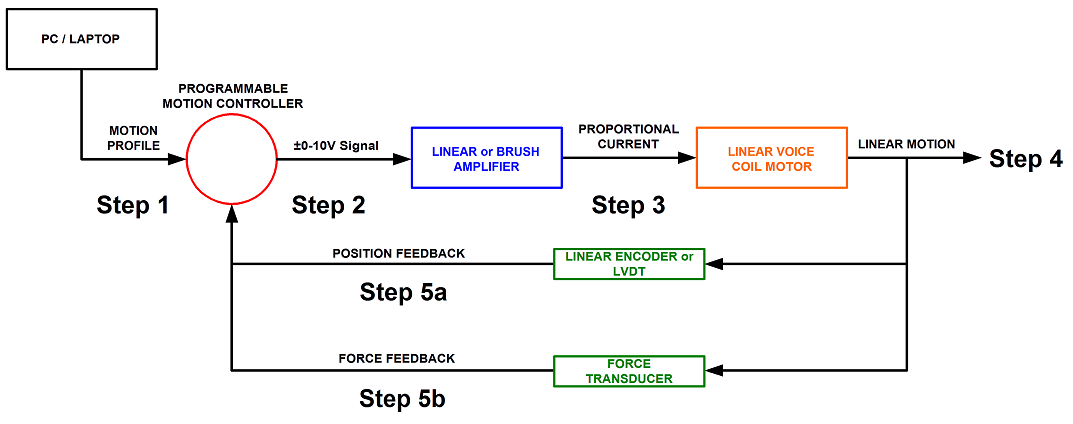 PC / LAPTOP

PROGRAMMABLE MOTION CONTROLLER

MOTION PROFILE

±0-10V Signal

LINEAR or BRUSH AMPLIFIER

PROPORTIONAL CURRENT

LINEAR VOICE COIL MOTOR

LINEAR MOTION

Step 4

Step 1

Step 2

Step 3

POSITION FEEDBACK

LINEAR ENCODER or LVDT

Step 5a

FORCE FEEDBACK

FORCE TRANSDUCER

Step 5b